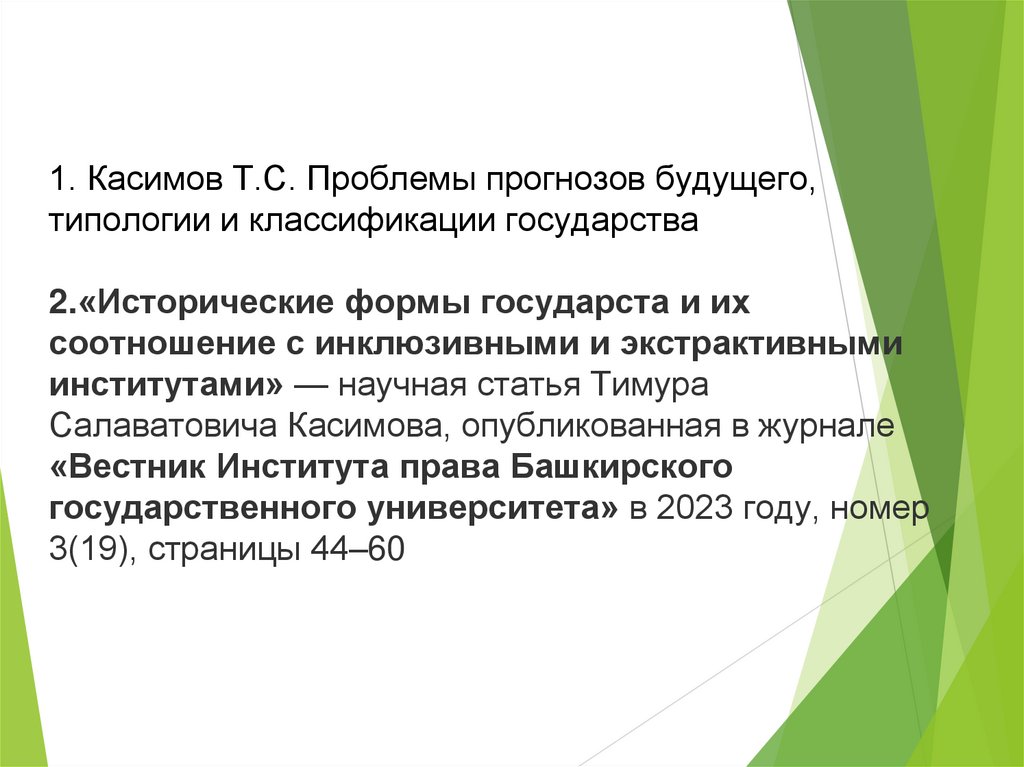 1. Касимов Т.С. Проблемы прогнозов будущего, типологии и классификации государства

2.«Исторические формы государста и их соотношение с инклюзивными и экстрактивными институтами» — научная статья Тимура Салаватовича Касимова, опубликованная в журнале «Вестник Института права Башкирского государственного университета» в 2023 году, номер 3(19), страницы 44–60